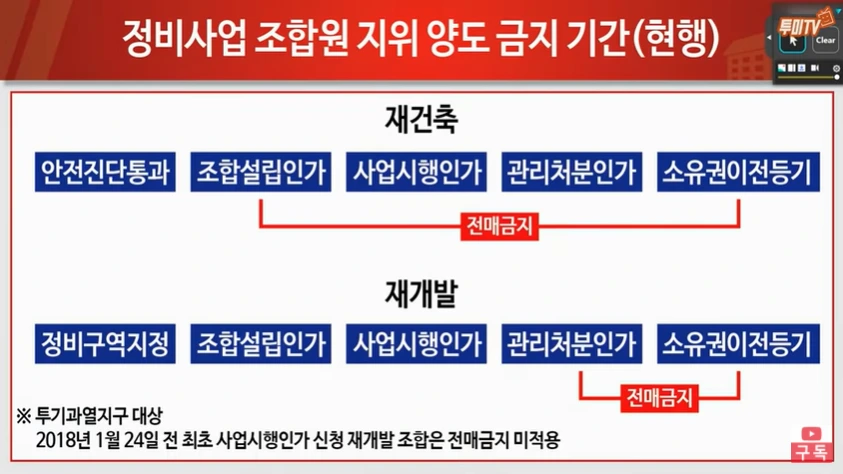 정비사업 조합원 지위 양도 금지 기간(현행)

투미TV

Clear

재건축

안전진단통과 조합설립인가 사업시행인가 관리처분인가 소유권이전등기

전매금지

재개발

정비구역지정 조합설립인가 사업시행인가 관리처분인가 소유권이전등기

전매금지

※ 투기과열지구 대상
2018년 1월 24일 전 최초 사업시행인가 신청 재개발 조합은 전매금지 미적용

구독